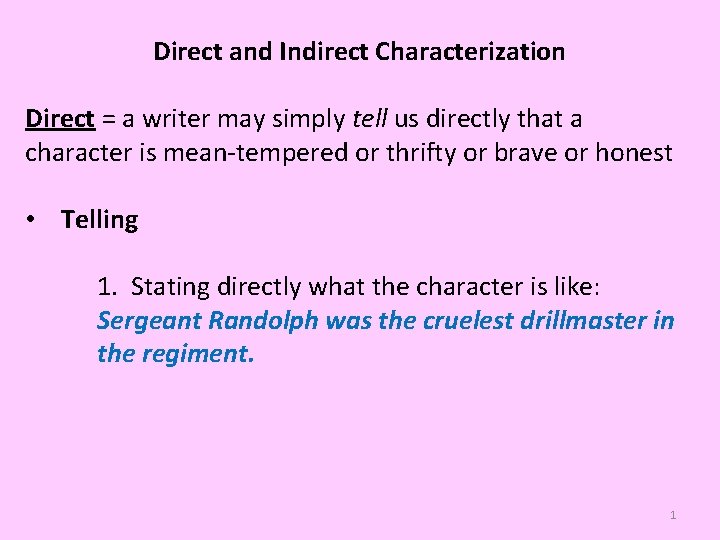 Direct and Indirect Characterization

Direct = a writer may simply tell us directly that a character is mean-tempered or thrifty or brave or honest

• Telling

1. Stating directly what the character is like: Sergeant Randolph was the cruelest drillmaster in the regiment.

1